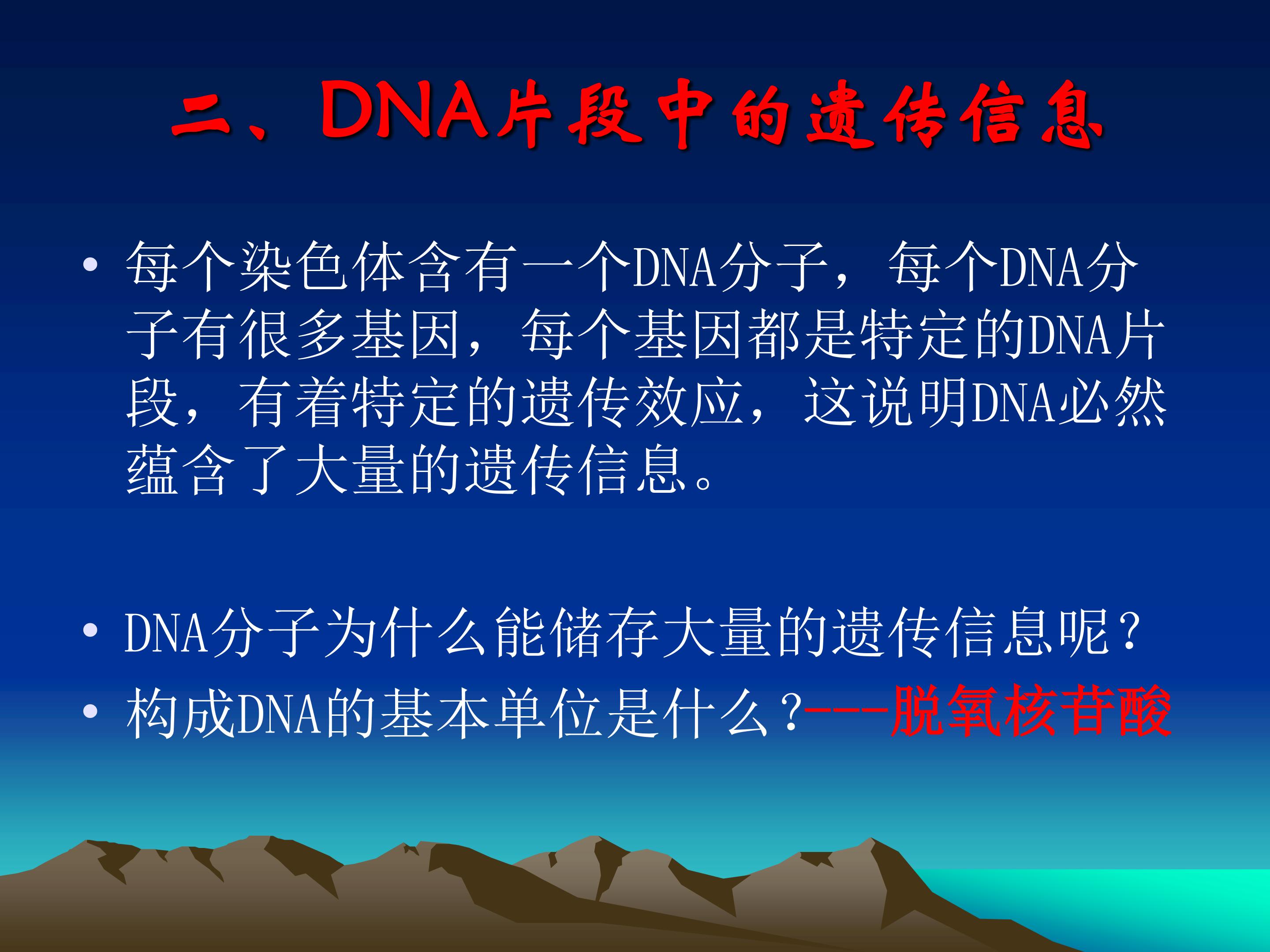 二、DNA片段中的遗传信息

• 每个染色体含有一个DNA分子，每个DNA分子有很多基因，每个基因都是特定的DNA片段，有着特定的遗传效应，这说明DNA必然蕴含了大量的遗传信息。

• DNA分子为什么能储存大量的遗传信息呢？
• 构成DNA的基本单位是什么？---脱氧核苷酸